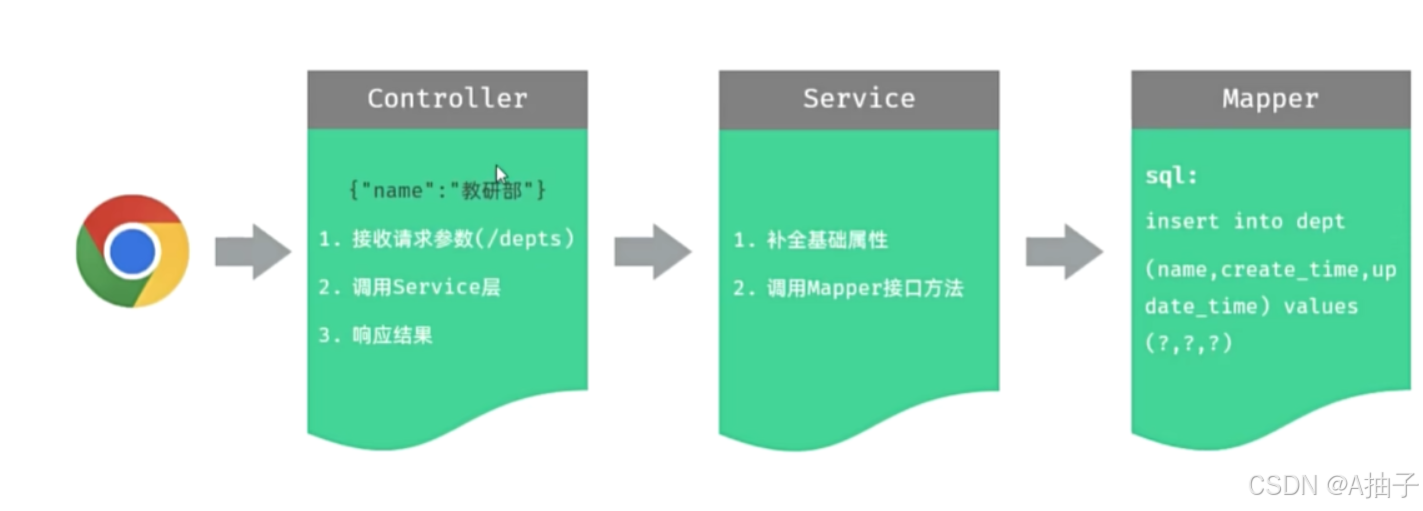 Controller

{"name":"教研部"}

1. 接收请求参数(/depts)

2. 调用Service层

3. 响应结果

Service

1. 补全基础属性

2. 调用Mapper接口方法

Mapper

sql:

insert into dept (name,create_time,update_time) values (?,?,?)

CSDN @A抽子